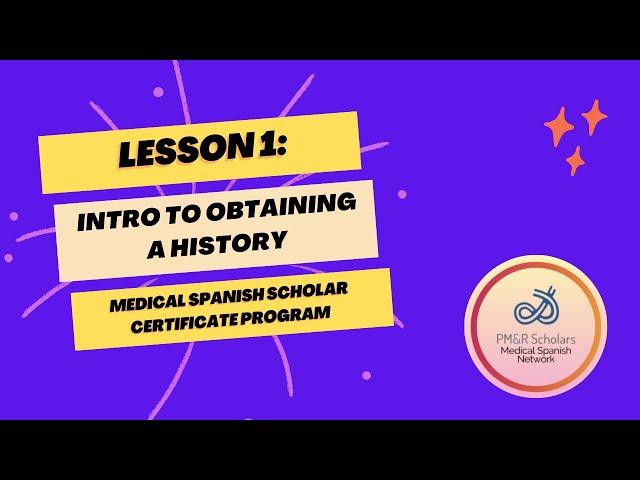 LESSON 1:

INTRO TO OBTAINING A HISTORY

MEDICAL SPANISH SCHOLAR CERTIFICATE PROGRAM

PM&R Scholars
Medical Spanish Network